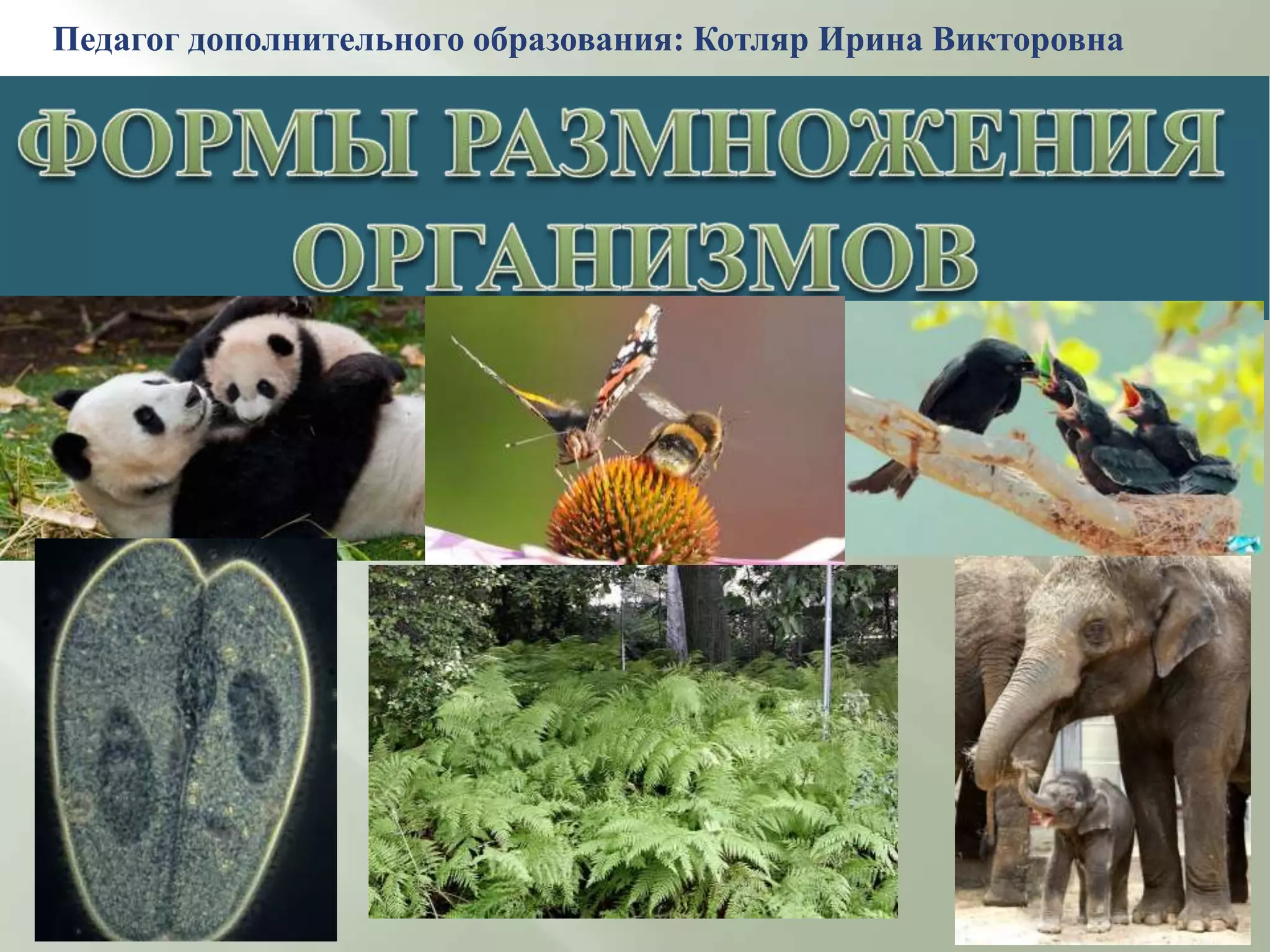 Педагог дополнительного образования: Котляр Ирина Викторовна

ФОРМЫ РАЗМНОЖЕНИЯ ОРГАНИЗМОВ